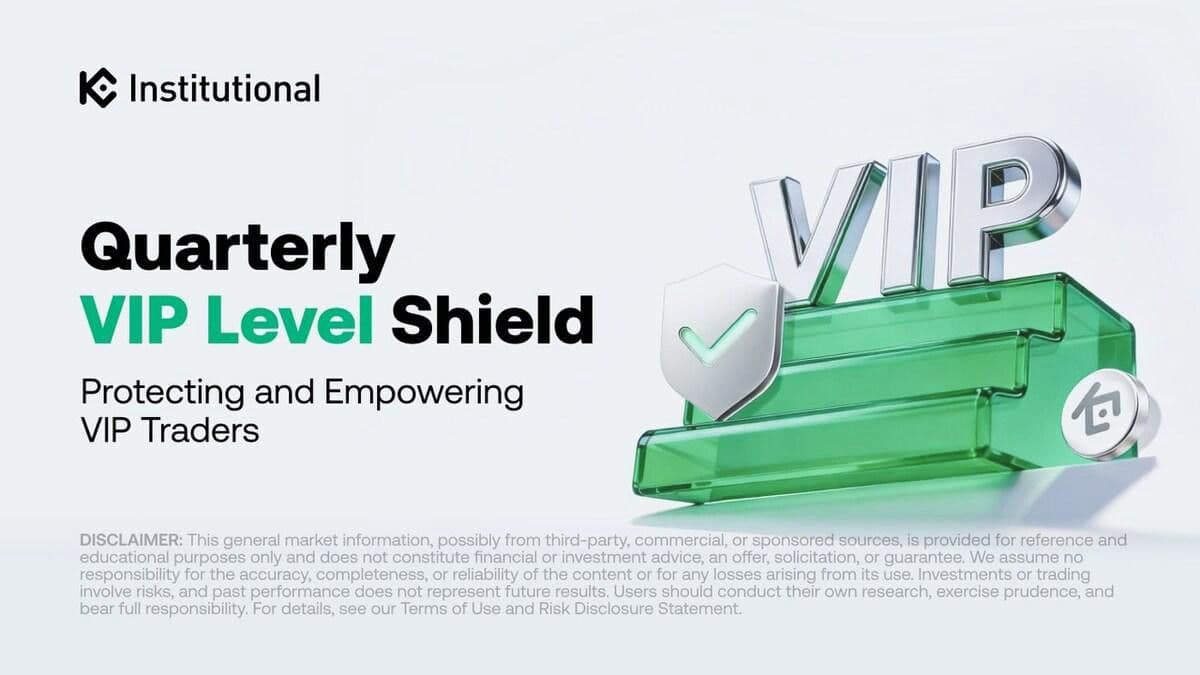 Institutional

Quarterly
VIP Level Shield

Protecting and Empowering VIP Traders

VIP

DISCLAIMER: This general market information, possibly from third-party, commercial, or sponsored sources, is provided for reference and educational purposes only and does not constitute financial or investment advice, an offer, solicitation, or guarantee. We assume no responsibility for the accuracy, completeness, or reliability of the content or for any losses arising from its use. Investments or trading involve risks, and past performance does not represent future results. Users should conduct their own research, exercise prudence, and bear full responsibility. For details, see our Terms of Use and Risk Disclosure Statement.